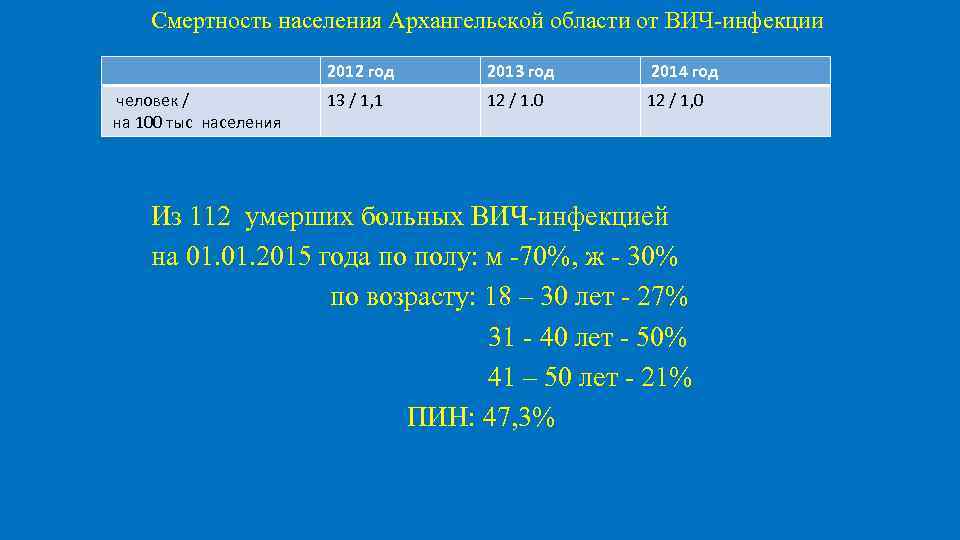 Смертность населения Архангельской области от ВИЧ-инфекции

|  | 2012 год | 2013 год | 2014 год |
|---|---|---|---|
| человек / на 100 тыс населения | 13 / 1,1 | 12 / 1.0 | 12 / 1,0 |

Из 112 умерших больных ВИЧ-инфекцией на 01.01.2015 года по полу: м -70%, ж - 30%
по возрасту: 18 – 30 лет - 27%
31 - 40 лет - 50%
41 – 50 лет - 21%
ПИН: 47,3%